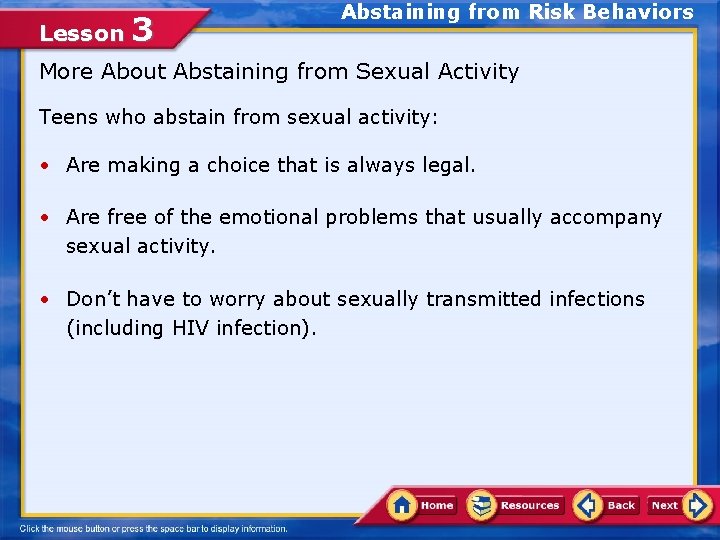 Lesson 3

Abstaining from Risk Behaviors

More About Abstaining from Sexual Activity

Teens who abstain from sexual activity:

• Are making a choice that is always legal.

• Are free of the emotional problems that usually accompany sexual activity.

• Don't have to worry about sexually transmitted infections (including HIV infection).

Home Resources Back Next

Click the mouse button or press the space bar to display information.